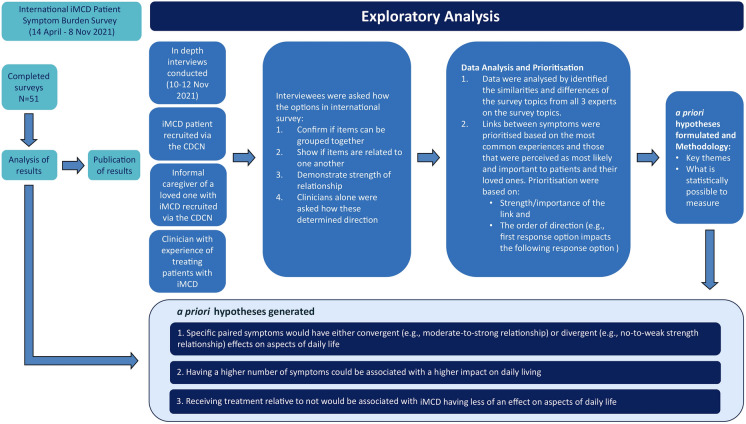 International iMCD Patient Symptom Burden Survey (14 April - 8 Nov 2021)

Exploratory Analysis

Completed surveys N=51

Analysis of results

Publication of results

In depth interviews conducted (10-12 Nov 2021)

iMCD patient recruited via the CDCN

Informal caregiver of a loved one with iMCD recruited via the CDCN

Clinician with experience of treating patients with iMCD

Interviewees were asked how the options in international survey:
1. Confirm if items can be grouped together
2. Show if items are related to one another
3. Demonstrate strength of relationship
4. Clinicians alone were asked how these determined direction

Data Analysis and Prioritisation
1. Data were analysed by identified the similarities and differences of the survey topics from all 3 experts on the survey topics.
2. Links between symptoms were prioritised based on the most common experiences and those that were perceived as most likely and important to patients and their loved ones. Prioritisation were based on:
• Strength/importance of the link and
• The order of direction (e.g., first response option impacts the following response option )

a priori hypotheses formulated and Methodology:
• Key themes
• What is statistically possible to measure

a priori hypotheses generated

1. Specific paired symptoms would have either convergent (e.g., moderate-to-strong relationship) or divergent (e.g., no-to-weak strength relationship) effects on aspects of daily life

2. Having a higher number of symptoms could be associated with a higher impact on daily living

3. Receiving treatment relative to not would be associated with iMCD having less of an effect on aspects of daily life